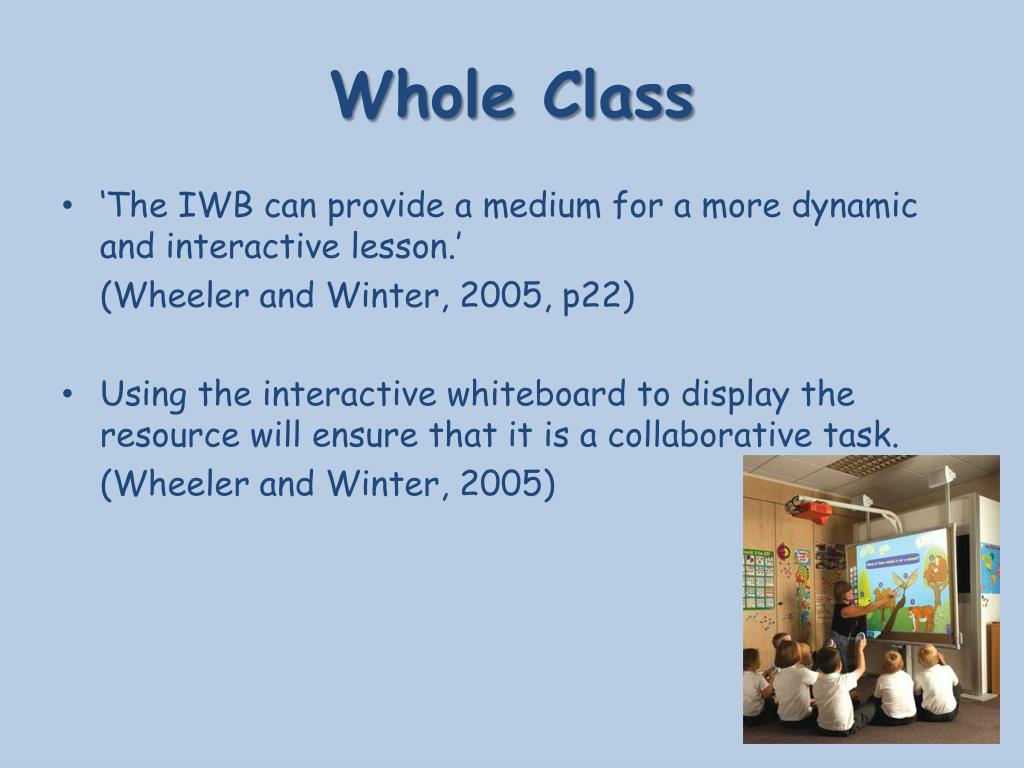 Whole Class

• ‘The IWB can provide a medium for a more dynamic and interactive lesson.’

(Wheeler and Winter, 2005, p22)

• Using the interactive whiteboard to display the resource will ensure that it is a collaborative task.

(Wheeler and Winter, 2005)